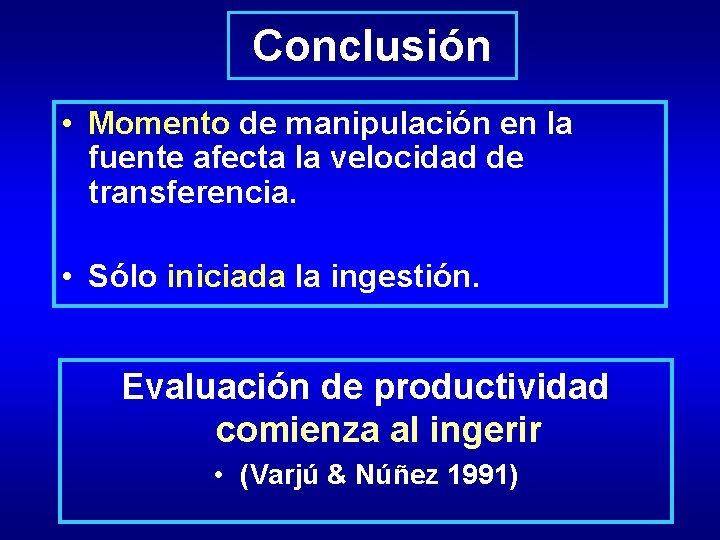 Conclusión

• Momento de manipulación en la fuente afecta la velocidad de transferencia.

• Sólo iniciada la ingestión.

Evaluación de productividad comienza al ingerir

• (Varjú & Núñez 1991)